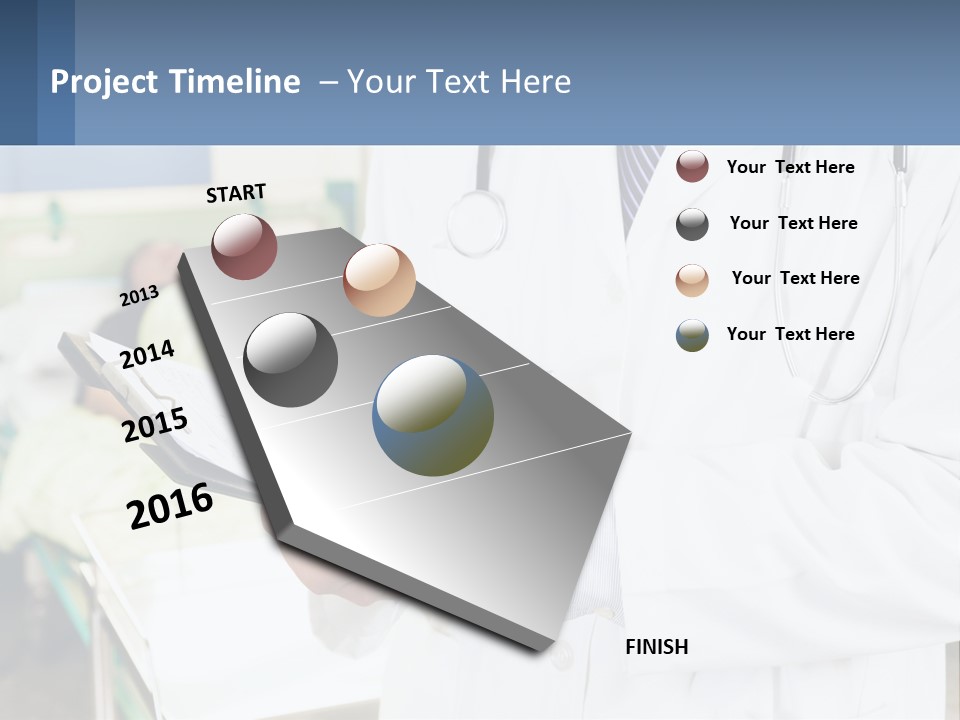 Project Timeline – Your Text Here

START

2013

2014

2015

2016

FINISH

Your Text Here

Your Text Here

Your Text Here

Your Text Here